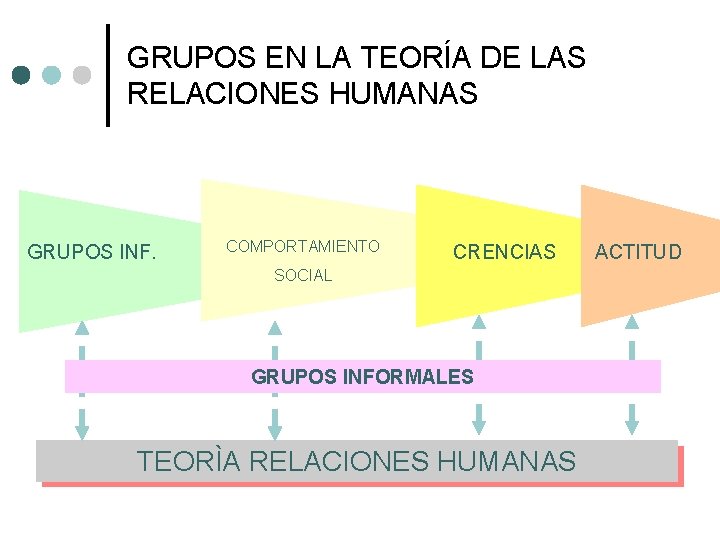 GRUPOS EN LA TEORÍA DE LAS RELACIONES HUMANAS

GRUPOS INF.

COMPORTAMIENTO SOCIAL

CRENCIAS

ACTITUD

GRUPOS INFORMALES

TEORÌA RELACIONES HUMANAS